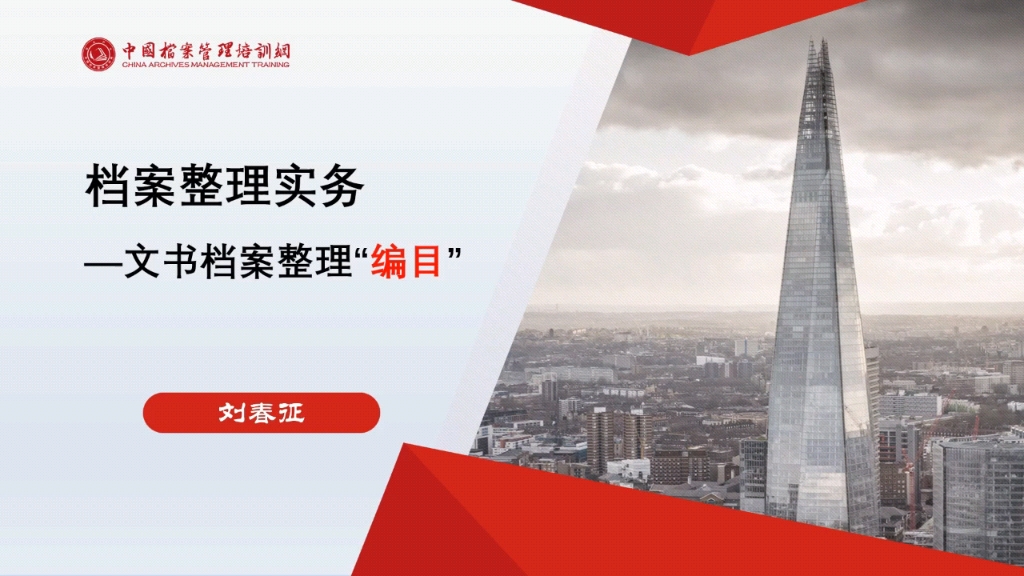 中国档案管理培训网
CHINA ARCHIVES MANAGEMENT TRAINING

档案整理实务

—文书档案整理“编目”

刘春征